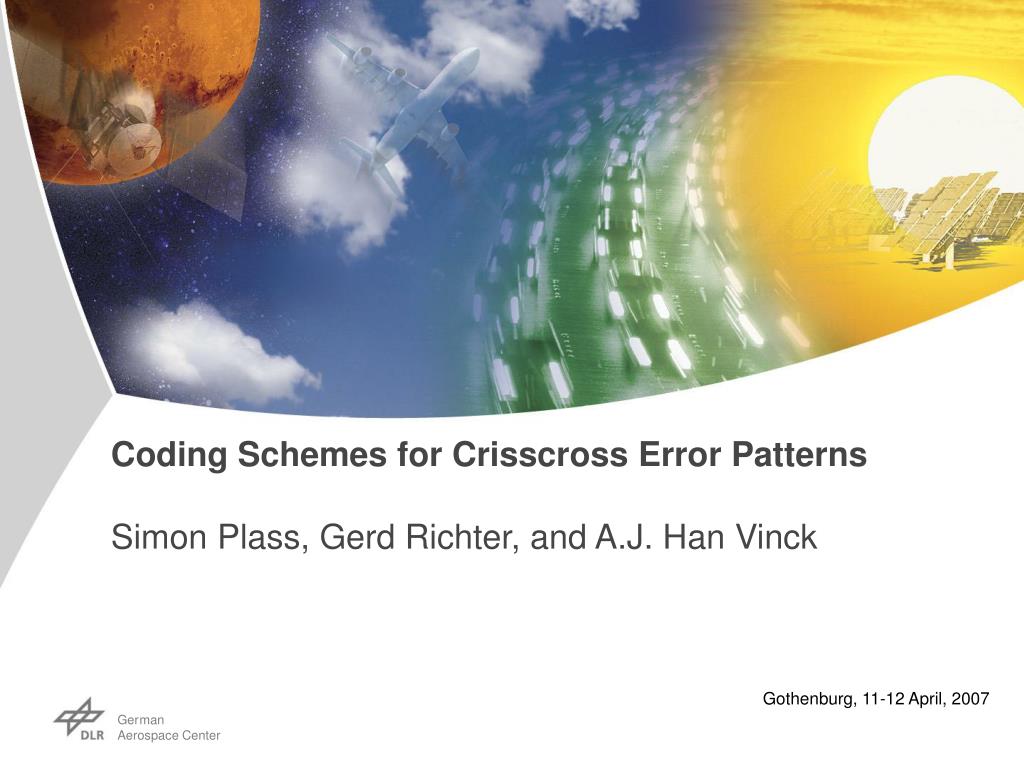 Coding Schemes for Crisscross Error Patterns

Simon Plass, Gerd Richter, and A.J. Han Vinck

Gothenburg, 11-12 April, 2007

DLR

German
Aerospace Center